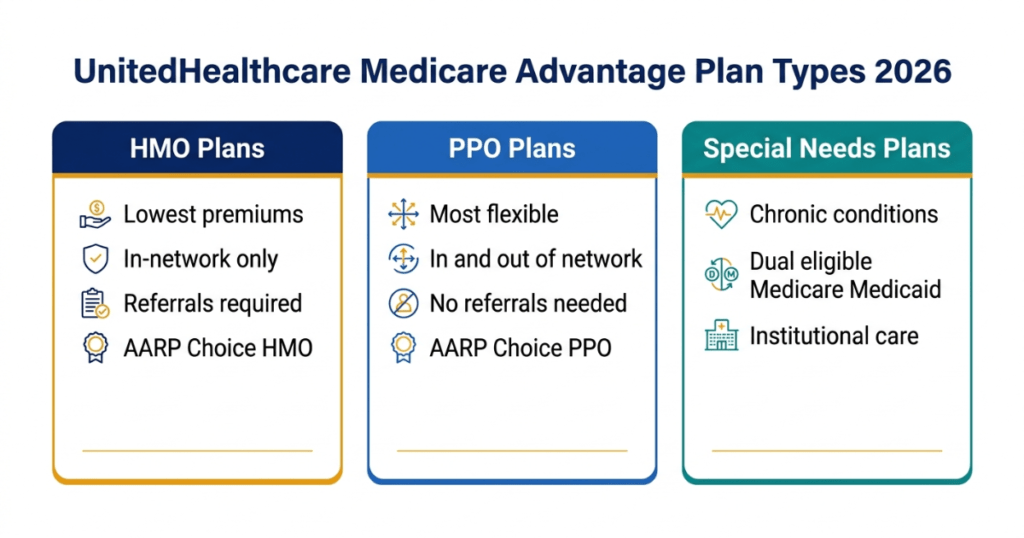 UnitedHealthcare Medicare Advantage Plan Types 2026

HMO Plans

Lowest premiums

In-network only

Referrals required

AARP Choice HMO

PPO Plans

Most flexible

In and out of network

No referrals needed

AARP Choice PPO

Special Needs Plans

Chronic conditions

Dual eligible Medicare Medicaid

Institutional care